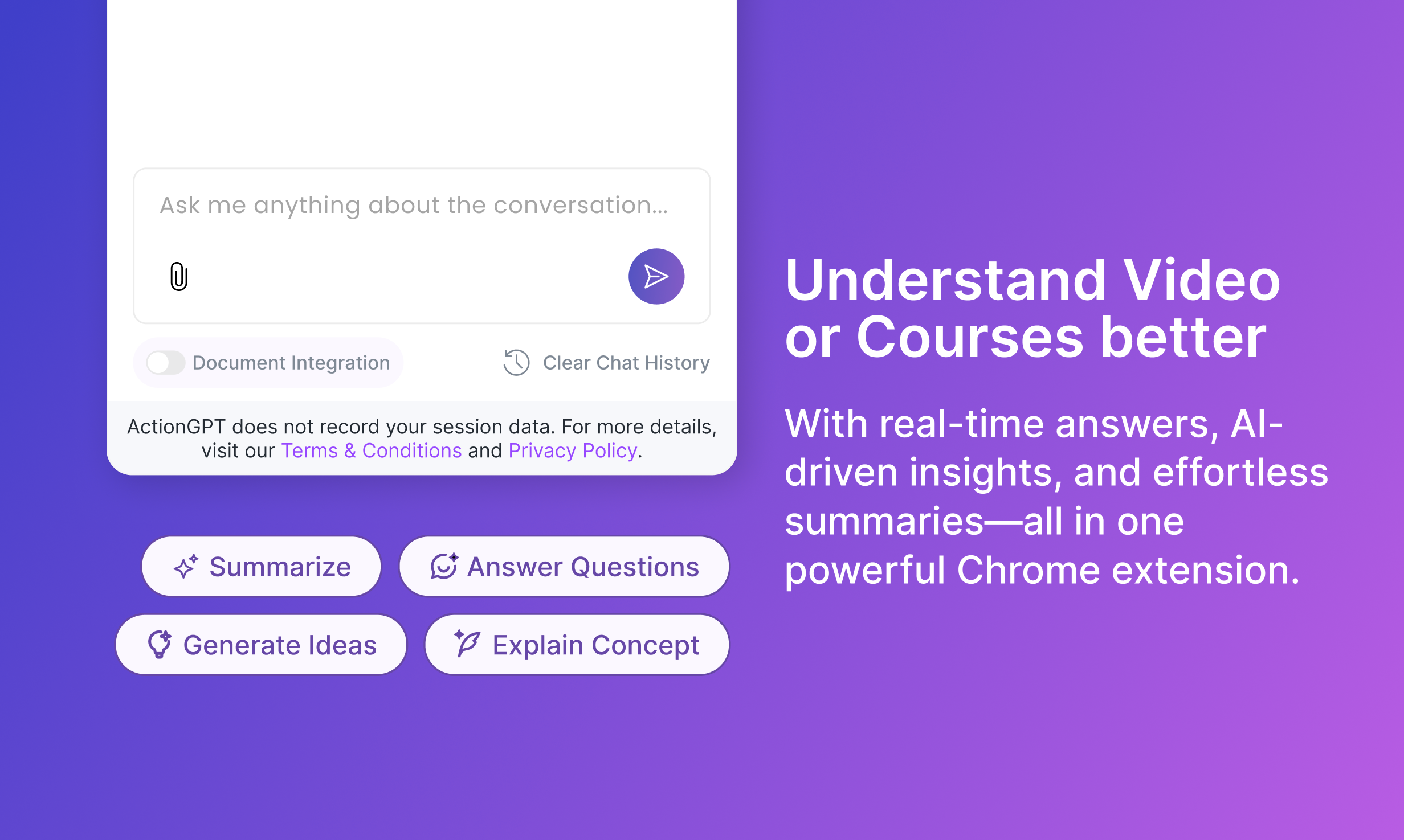 Ask me anything about the conversation...

Document Integration

Clear Chat History

ActionGPT does not record your session data. For more details, visit our Terms & Conditions and Privacy Policy.

Summarize

Answer Questions

Generate Ideas

Explain Concept

Understand Video or Courses better

With real-time answers, AI-driven insights, and effortless summaries—all in one powerful Chrome extension.